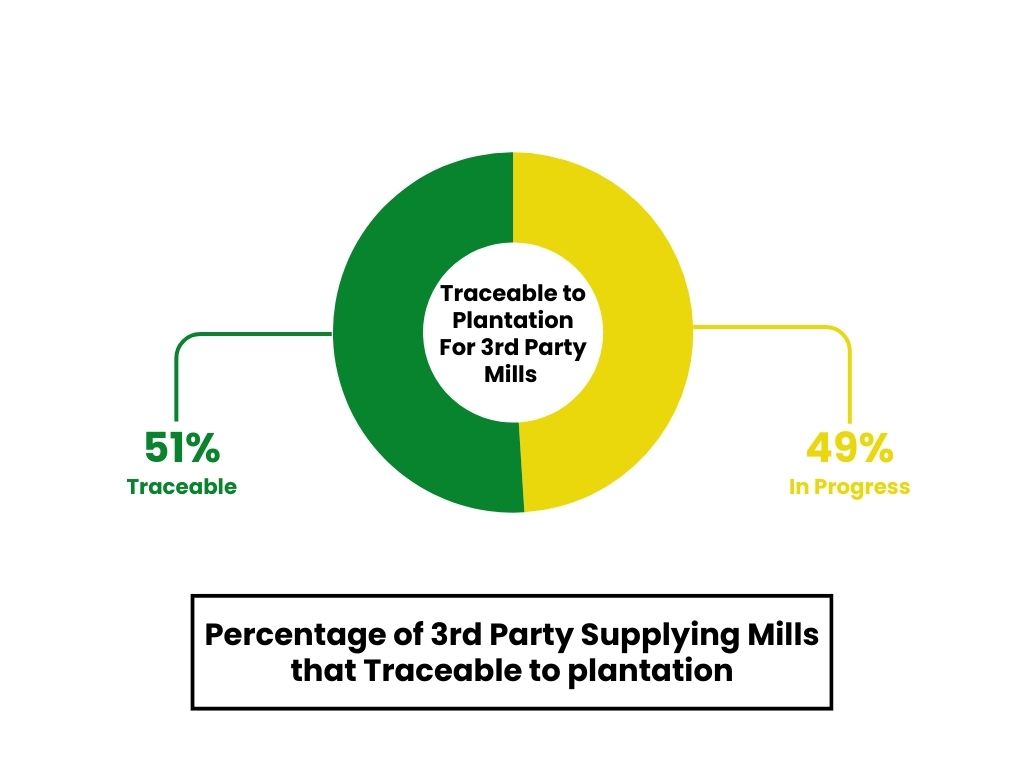 Traceable to Plantation For 3rd Party Mills

51%
Traceable

49%
In Progress

Percentage of 3rd Party Supplying Mills that Traceable to plantation